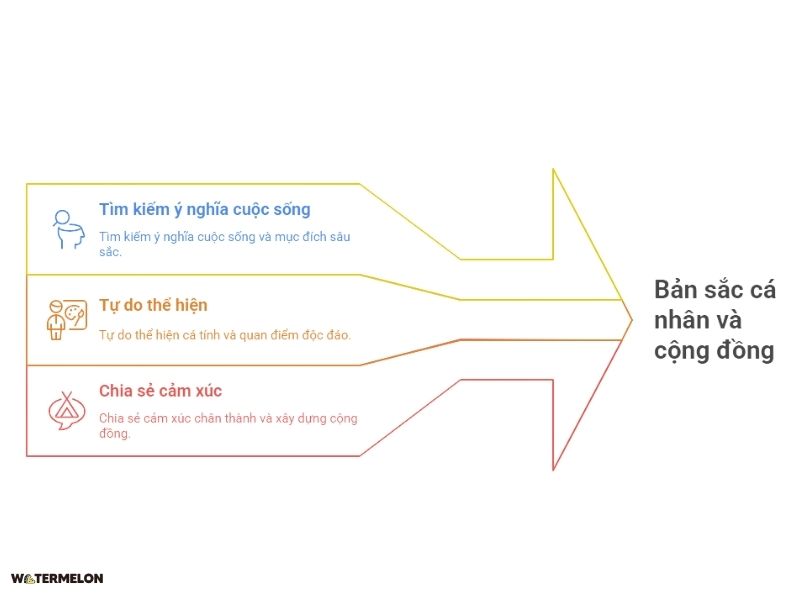 Tìm kiếm ý nghĩa cuộc sống

Tìm kiếm ý nghĩa cuộc sống và mục đích sâu sắc.

Tự do thể hiện

Tự do thể hiện cá tính và quan điểm độc đáo.

Chia sẻ cảm xúc

Chia sẻ cảm xúc chân thành và xây dựng cộng đồng.

Bản sắc cá nhân và cộng đồng

WATERMELON